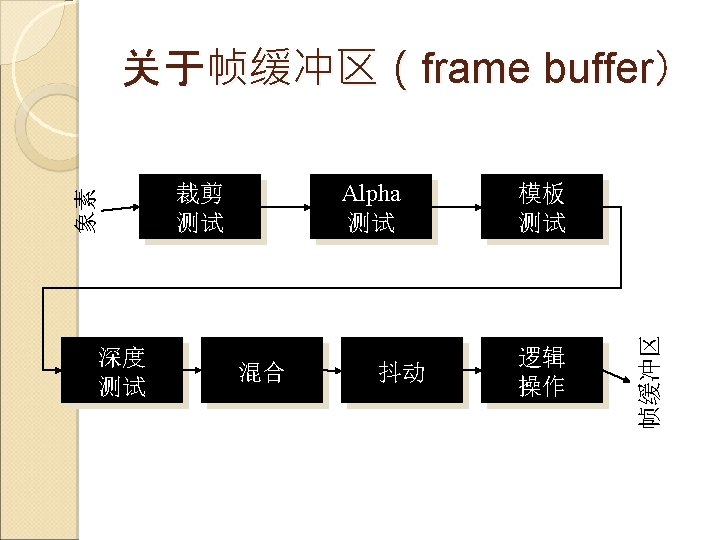 关于帧缓冲区（frame buffer）

象素

裁剪测试

Alpha测试

模板测试

深度测试

混合

抖动

逻辑操作

帧缓冲区